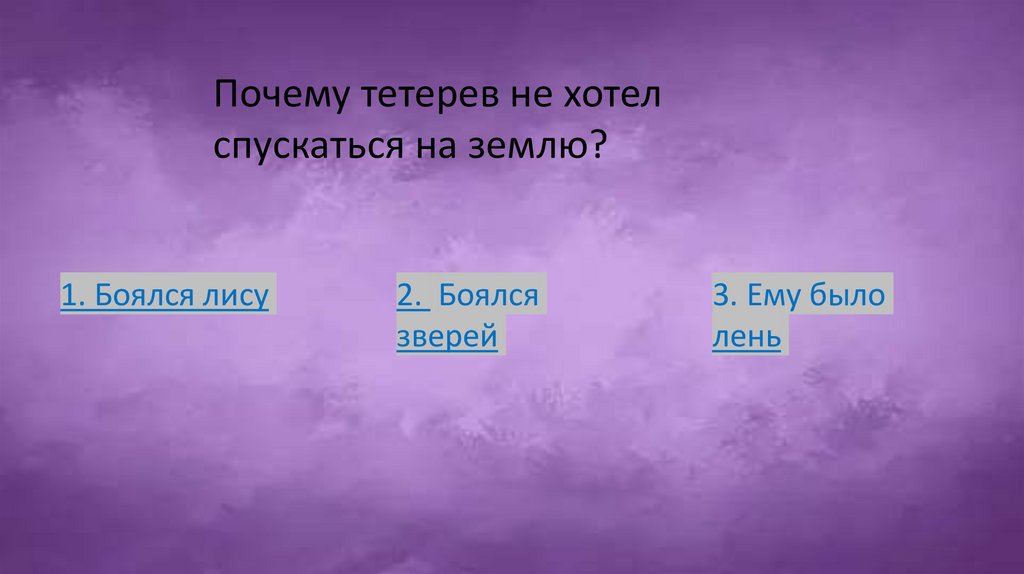 Почему тетерев не хотел спускаться на землю?

1. Боялся лису

2. Боялся зверей

3. Ему было лень